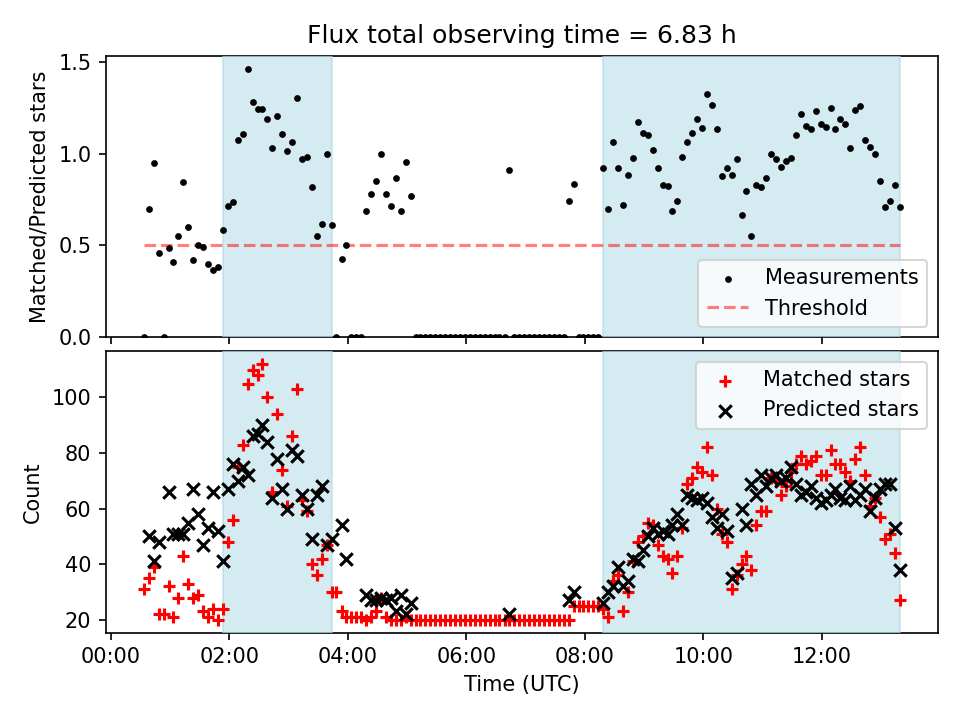 Flux total observing time = 6.83 h

Matched/Predicted stars

1.5
1.0
0.5
0.0

Measurements
Threshold

Count

100
80
60
40
20

Matched stars
Predicted stars

00:00
02:00
04:00
06:00
08:00
10:00
12:00

Time (UTC)